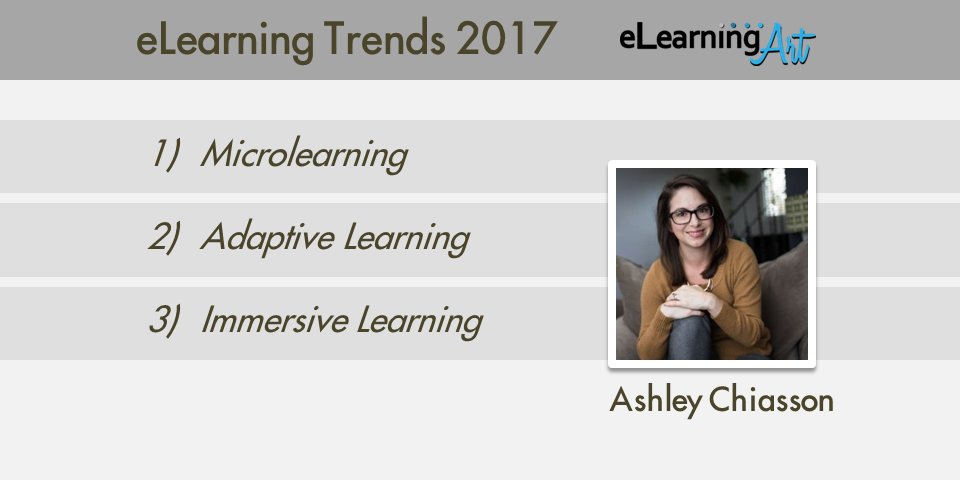 eLearning Trends 2017

eLearning Art

1) Microlearning

2) Adaptive Learning

3) Immersive Learning

Ashley Chiasson